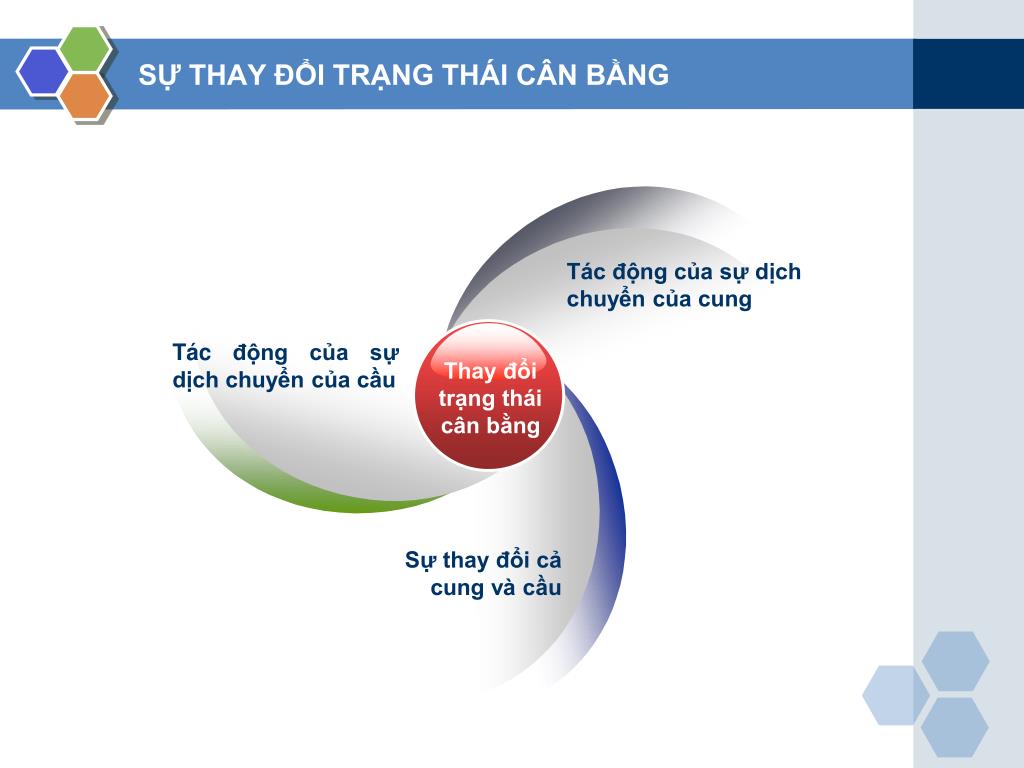 SỰ THAY ĐỔI TRẠNG THÁI CÂN BẰNG

Tác động của sự dịch chuyển của cung

Tác động của sự dịch chuyển của cầu

Thay đổi trạng thái cân bằng

Sự thay đổi cả cung và cầu